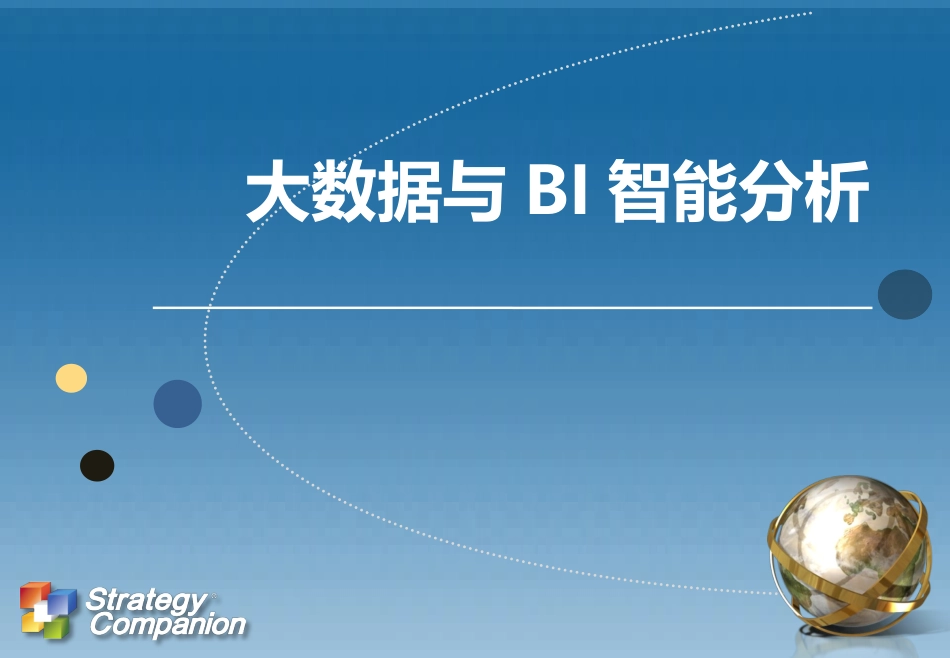 大数据与 BI 智能分析

Strategy Companion